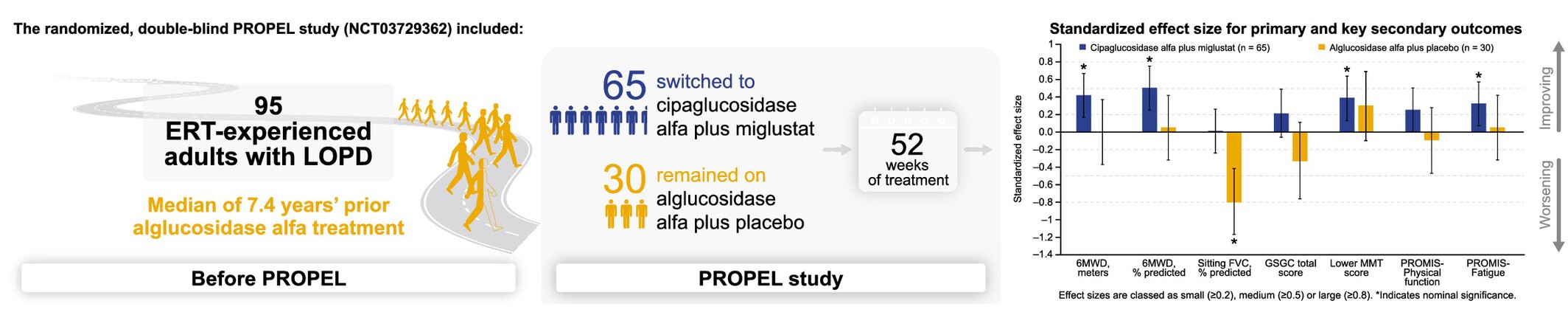 The randomized, double-blind PROPEL study (NCT03729362) included:

95 ERT-experienced adults with LOPD

Median of 7.4 years' prior alglucosidase alfa treatment

Before PROPEL

65 switched to cipaglucosidase alfa plus miglustat

30 remained on alglucosidase alfa plus placebo

52 weeks of treatment

PROPEL study

Standardized effect size for primary and key secondary outcomes

Cipaglucosidase alfa plus miglustat (n = 65)

Alglucosidase alfa plus placebo (n = 30)

Standardized effect size

1
0.8
0.6
0.4
0.2
0.0
−0.2
−0.4
−0.6
−0.8
−1
−1.2
−1.4

*
*
*
*
*

6MWD, meters
6MWD, % predicted
Sitting FVC, % predicted
GSGC total score
Lower MMT score
PROMIS-Physical function
PROMIS-Fatigue

Improving
Worsening

Effect sizes are classed as small (≥0.2), medium (≥0.5) or large (≥0.8). *Indicates nominal significance.